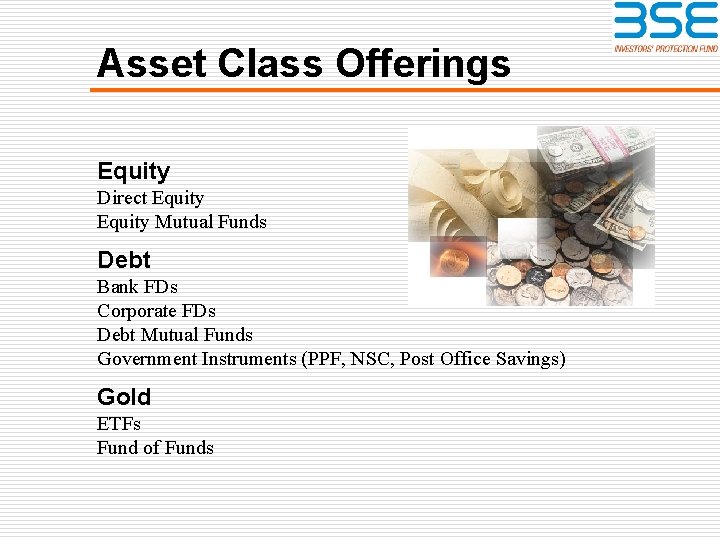 BSE
INVESTORS' PROTECTION FUND

Asset Class Offerings

Equity
Direct Equity
Equity Mutual Funds

Debt
Bank FDs
Corporate FDs
Debt Mutual Funds
Government Instruments (PPF, NSC, Post Office Savings)

Gold
ETFs
Fund of Funds